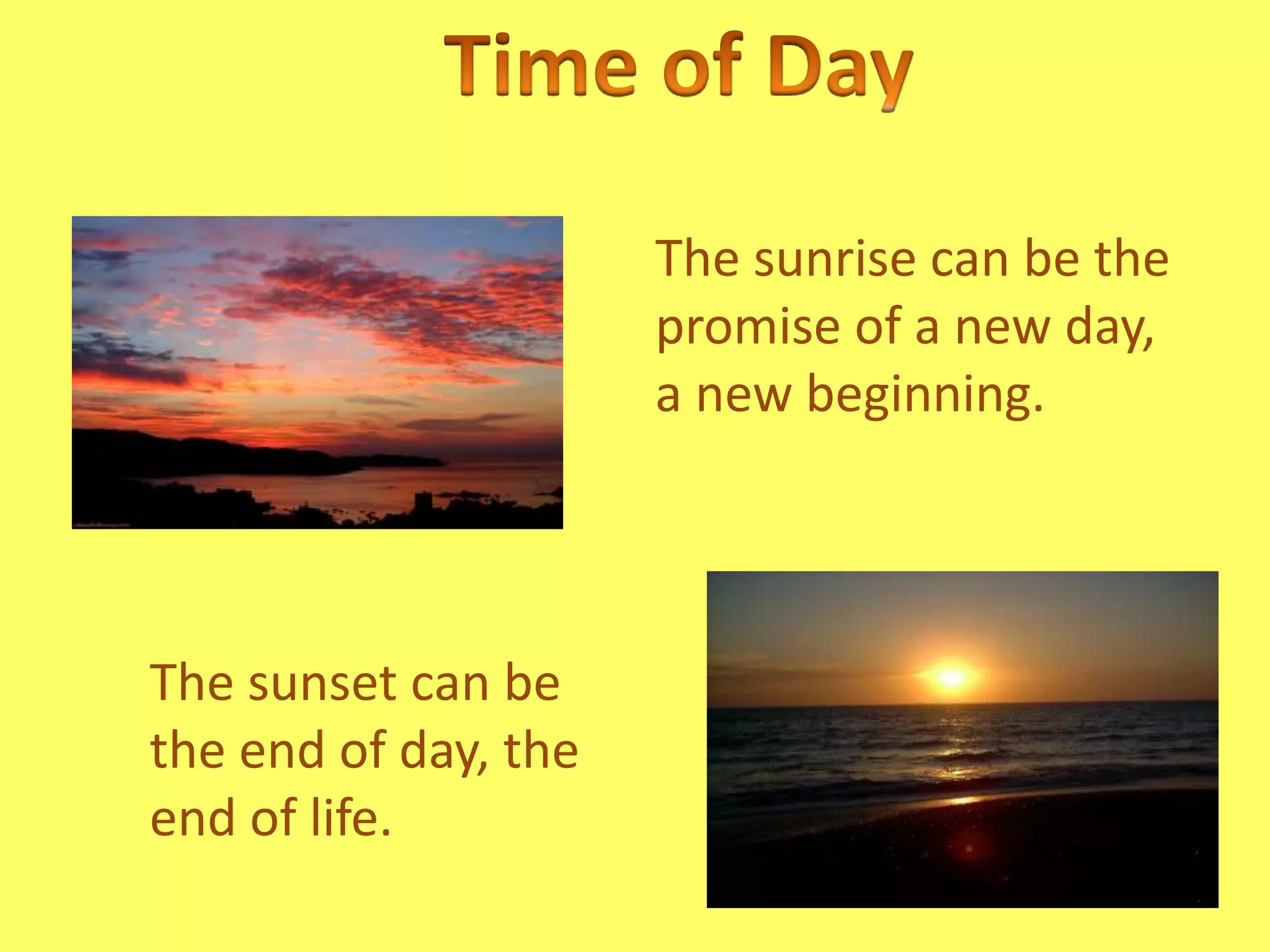 Time of Day

The sunrise can be the promise of a new day, a new beginning.

The sunset can be the end of day, the end of life.